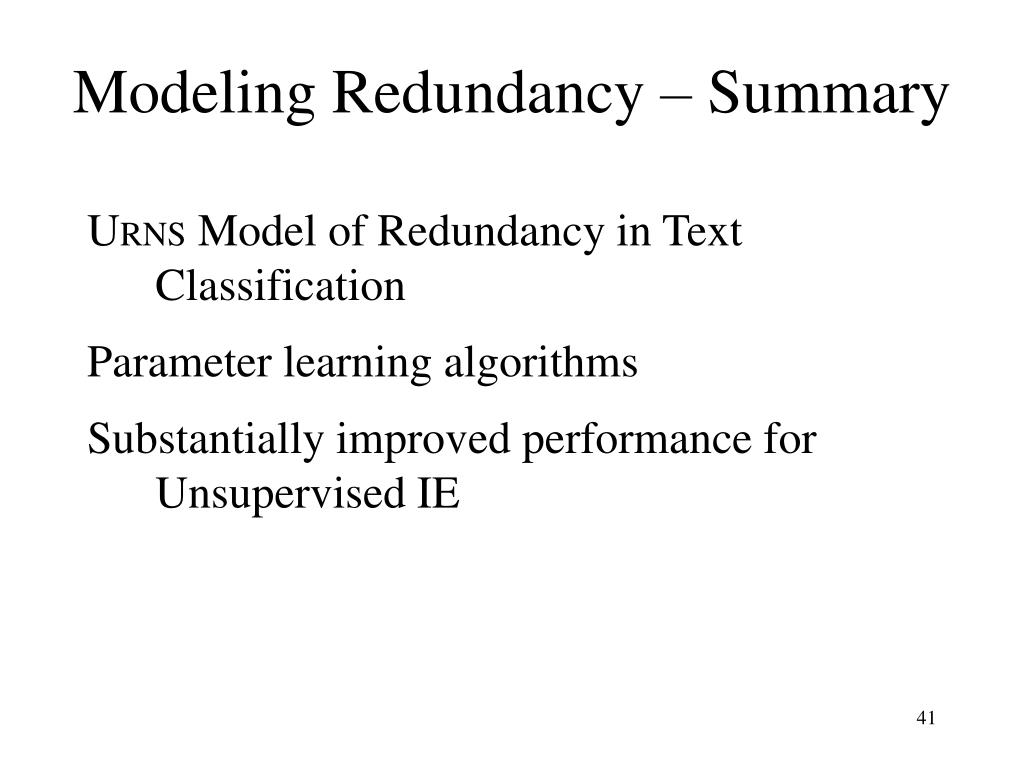 Modeling Redundancy – Summary

URNS Model of Redundancy in Text Classification

Parameter learning algorithms

Substantially improved performance for Unsupervised IE

41